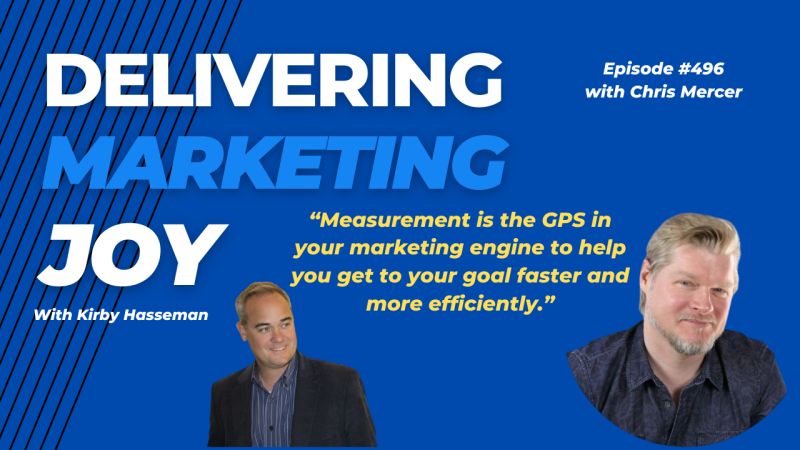 DELIVERING MARKETING JOY

With Kirby Hasseman

Episode #496 with Chris Mercer

“Measurement is the GPS in your marketing engine to help you get to your goal faster and more efficiently.”